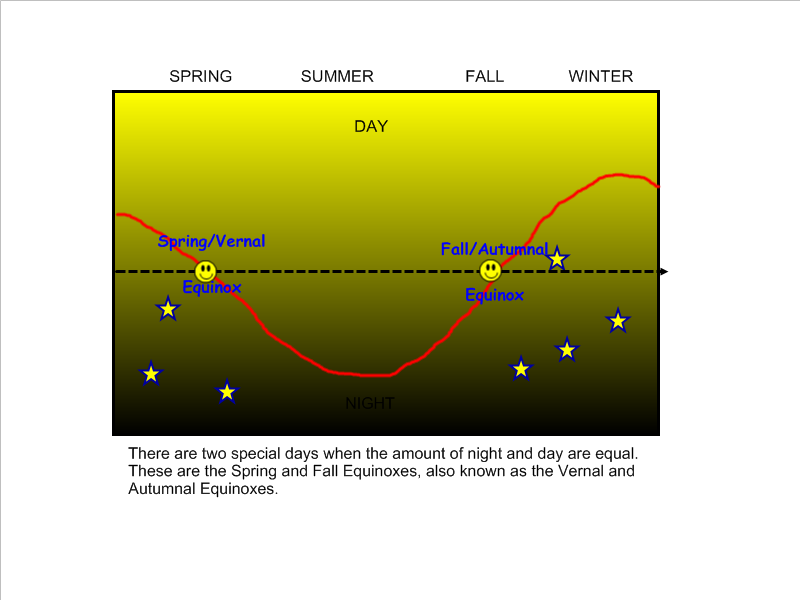 SPRING SUMMER FALL WINTER

DAY

Spring/Vernal

Equinox

Fall/Autumnal

Equinox

NIGHT

There are two special days when the amount of night and day are equal. These are the Spring and Fall Equinoxes, also known as the Vernal and Autumnal Equinoxes.